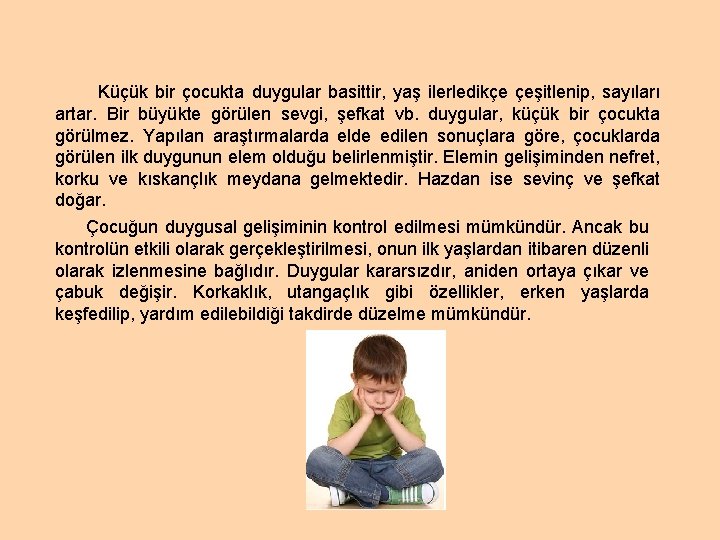 Küçük bir çocukta duygular basittir, yaş ilerledikçe çeşitlenip, sayıları artar. Bir büyükte görülen sevgi, şefkat vb. duygular, küçük bir çocukta görülmez. Yapılan araştırmalarda elde edilen sonuçlara göre, çocuklarda görülen ilk duygunun elem olduğu belirlenmiştir. Elemin gelişiminden nefret, korku ve kıskançlık meydana gelmektedir. Hazdan ise sevinç ve şefkat doğar.

Çocuğun duygusal gelişiminin kontrol edilmesi mümkündür. Ancak bu kontrolün etkili olarak gerçekleştirilmesi, onun ilk yaşlardan itibaren düzenli olarak izlenmesine bağlıdır. Duygular kararsızdır, aniden ortaya çıkar ve çabuk değişir. Korkaklık, utangaçlık gibi özellikler, erken yaşlarda keşfedilip, yardım edilebildiği takdirde düzelme mümkündür.